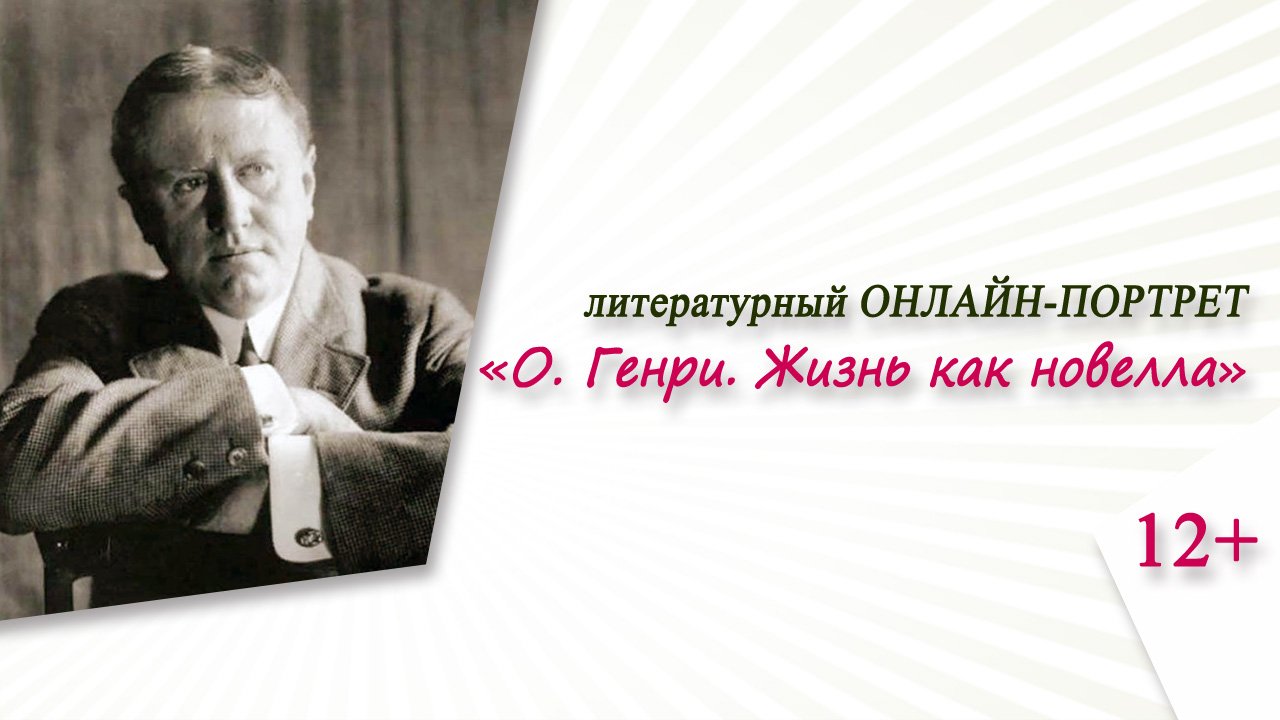 литературный ОНЛАЙН-ПОРТРЕТ
«О. Генри. Жизнь как новелла»

12+